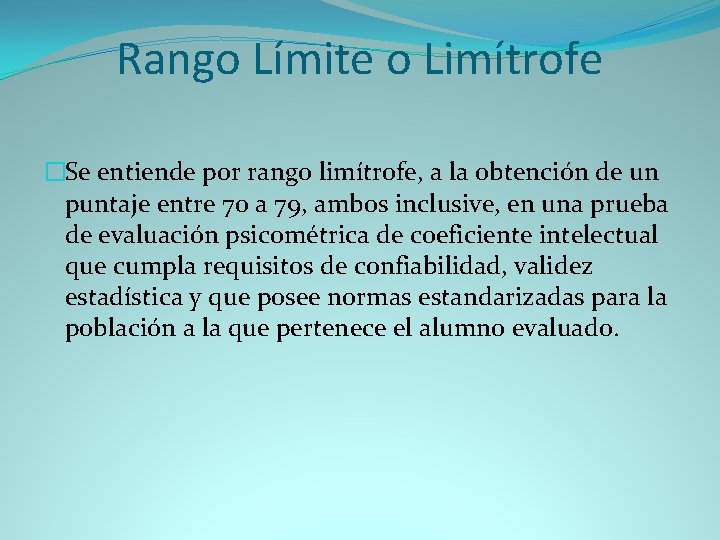 Rango Límite o Limítrofe

Se entiende por rango limítrofe, a la obtención de un puntaje entre 70 a 79, ambos inclusive, en una prueba de evaluación psicométrica de coeficiente intelectual que cumpla requisitos de confiabilidad, validez estadística y que posee normas estandarizadas para la población a la que pertenece el alumno evaluado.